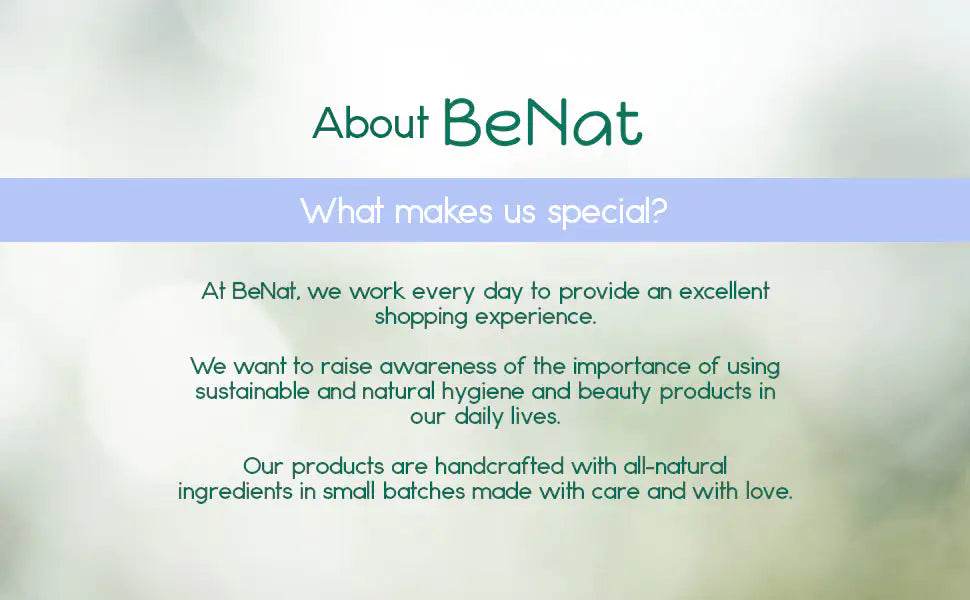 About BeNat

What makes us special?

At BeNat, we work every day to provide an excellent shopping experience.

We want to raise awareness of the importance of using sustainable and natural hygiene and beauty products in our daily lives.

Our products are handcrafted with all-natural ingredients in small batches made with care and with love.